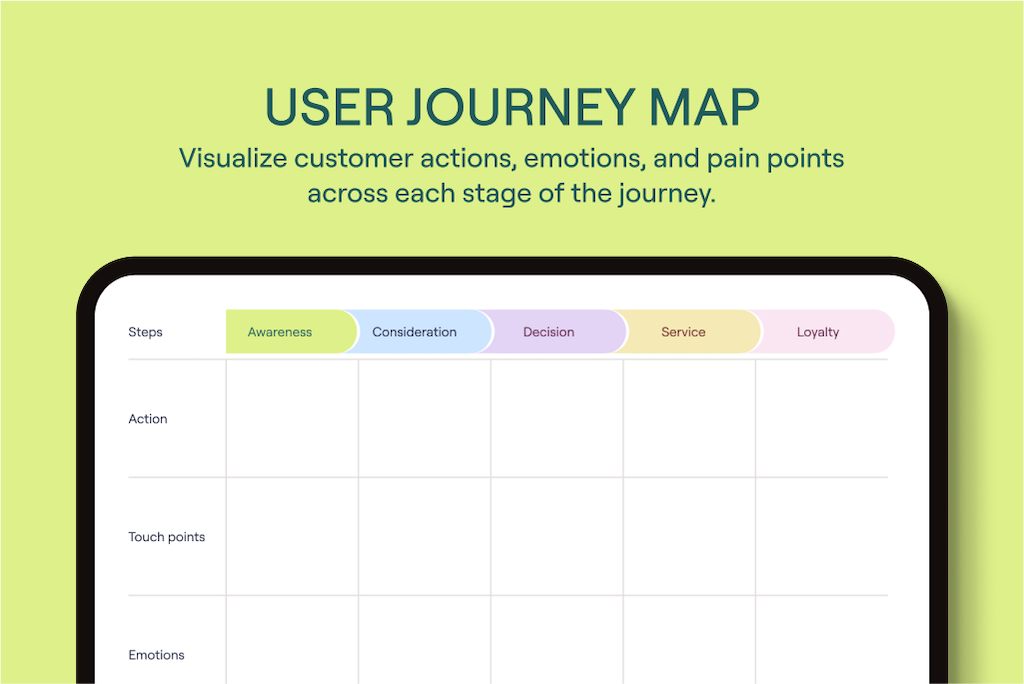 USER JOURNEY MAP

Visualize customer actions, emotions, and pain points across each stage of the journey.

| Steps | Awareness | Consideration | Decision | Service | Loyalty |
|---|---|---|---|---|---|
| Action | | | | | |
| Touch points | | | | | |
| Emotions | | | | | |